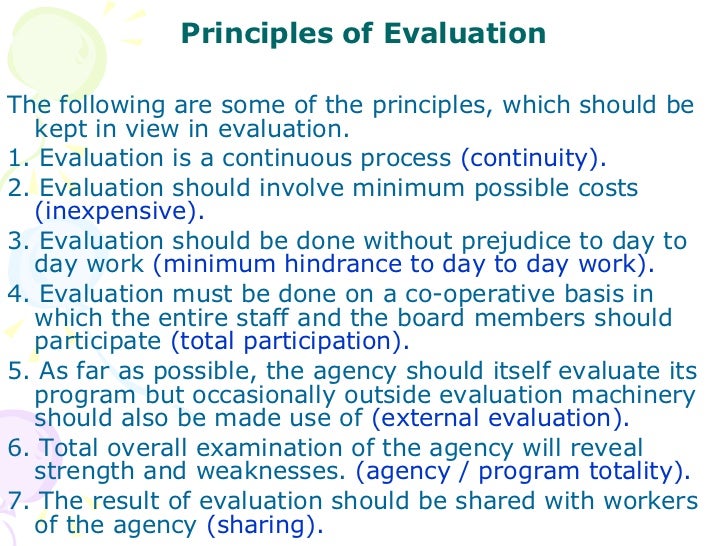 Principles of Evaluation

The following are some of the principles, which should be kept in view in evaluation.

1. Evaluation is a continuous process (continuity).

2. Evaluation should involve minimum possible costs (inexpensive).

3. Evaluation should be done without prejudice to day to day work (minimum hindrance to day to day work).

4. Evaluation must be done on a co-operative basis in which the entire staff and the board members should participate (total participation).

5. As far as possible, the agency should itself evaluate its program but occasionally outside evaluation machinery should also be made use of (external evaluation).

6. Total overall examination of the agency will reveal strength and weaknesses. (agency / program totality).

7. The result of evaluation should be shared with workers of the agency (sharing).